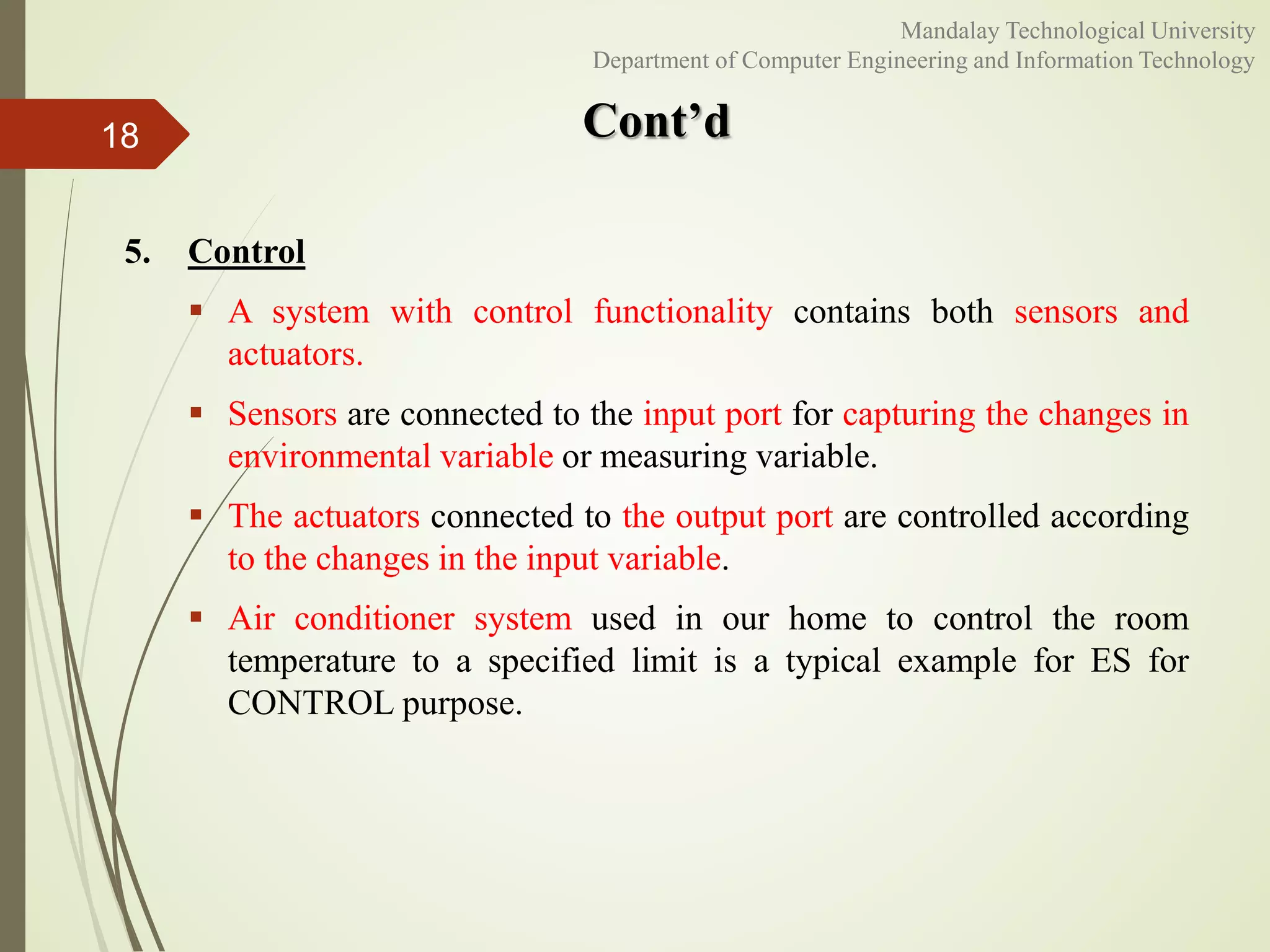 Mandalay Technological University
Department of Computer Engineering and Information Technology

18

Cont’d

5. Control

▪ A system with control functionality contains both sensors and actuators.

▪ Sensors are connected to the input port for capturing the changes in environmental variable or measuring variable.

▪ The actuators connected to the output port are controlled according to the changes in the input variable.

▪ Air conditioner system used in our home to control the room temperature to a specified limit is a typical example for ES for CONTROL purpose.